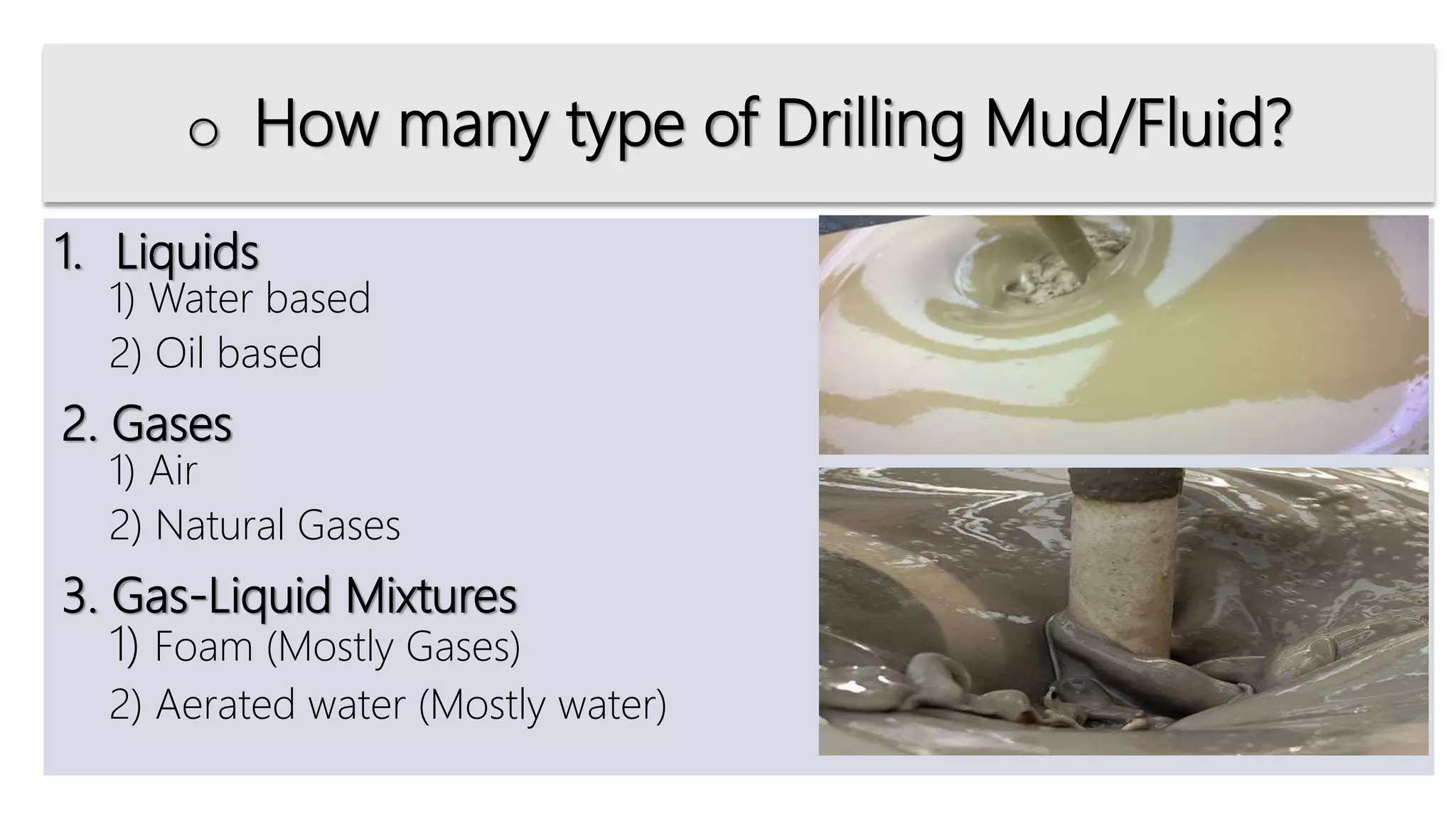 o How many type of Drilling Mud/Fluid?

1. Liquids
1) Water based
2) Oil based

2. Gases
1) Air
2) Natural Gases

3. Gas-Liquid Mixtures
1) Foam (Mostly Gases)
2) Aerated water (Mostly water)